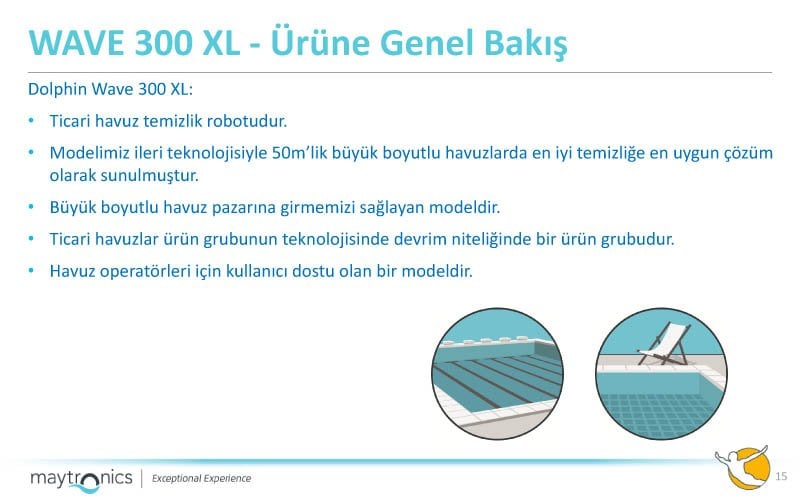 WAVE 300 XL - Ürüne Genel Bakış

Dolphin Wave 300 XL:

• Ticari havuz temizlik robotudur.

• Modelimiz ileri teknolojisiyle 50m'lik büyük boyutlu havuzlarda en iyi temizliğe en uygun çözüm olarak sunulmuştur.

• Büyük boyutlu havuz pazarına girmemizi sağlayan modeldir.

• Ticari havuzlar ürün grubunun teknolojisinde devrim niteliğinde bir ürün grubudur.

• Havuz operatörleri için kullanıcı dostu olan bir modeldir.

maytronics | Exceptional Experience

15